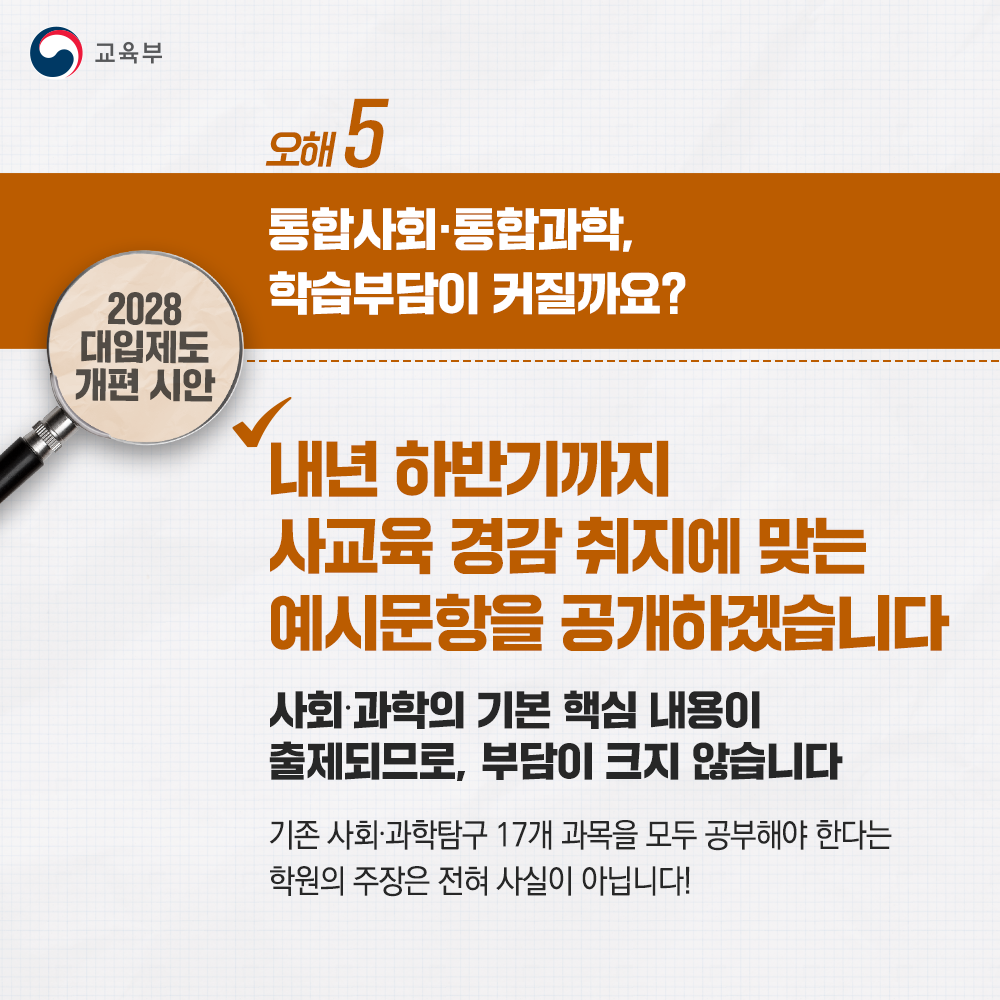 교육부

오해 5

통합사회·통합과학, 학습부담이 커질까요?

2028 대입제도 개편 시안

내년 하반기까지 사교육 경감 취지에 맞는 예시문항을 공개하겠습니다

사회·과학의 기본 핵심 내용이 출제되므로, 부담이 크지 않습니다

기존 사회·과학탐구 17개 과목을 모두 공부해야 한다는 학원의 주장은 전혀 사실이 아닙니다!